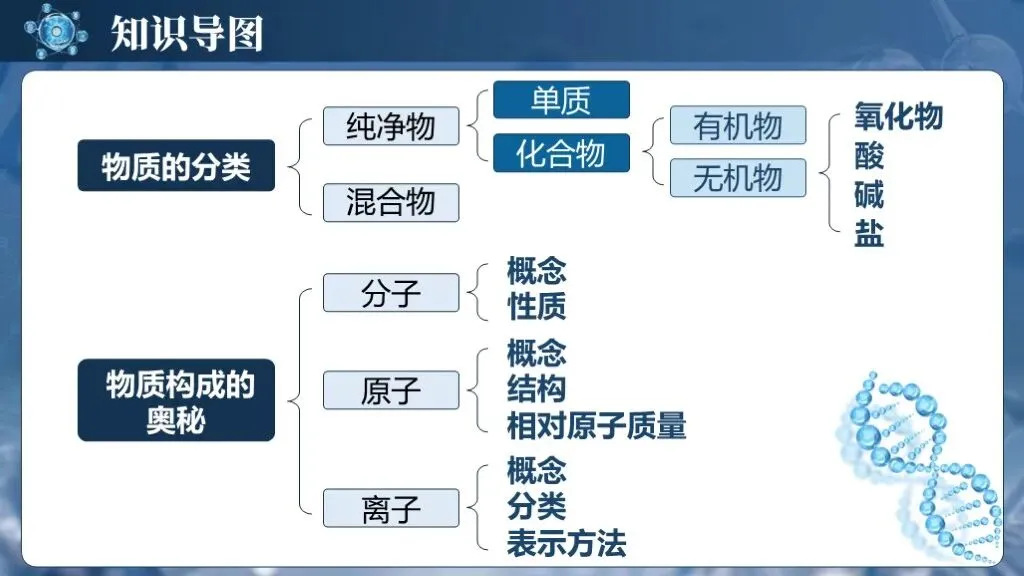 知识导图

物质的分类

纯净物

单质

化合物

有机物

无机物

氧化物
酸
碱
盐

混合物

物质构成的奥秘

分子

概念
性质

原子

概念
结构
相对原子质量

离子

概念
分类
表示方法